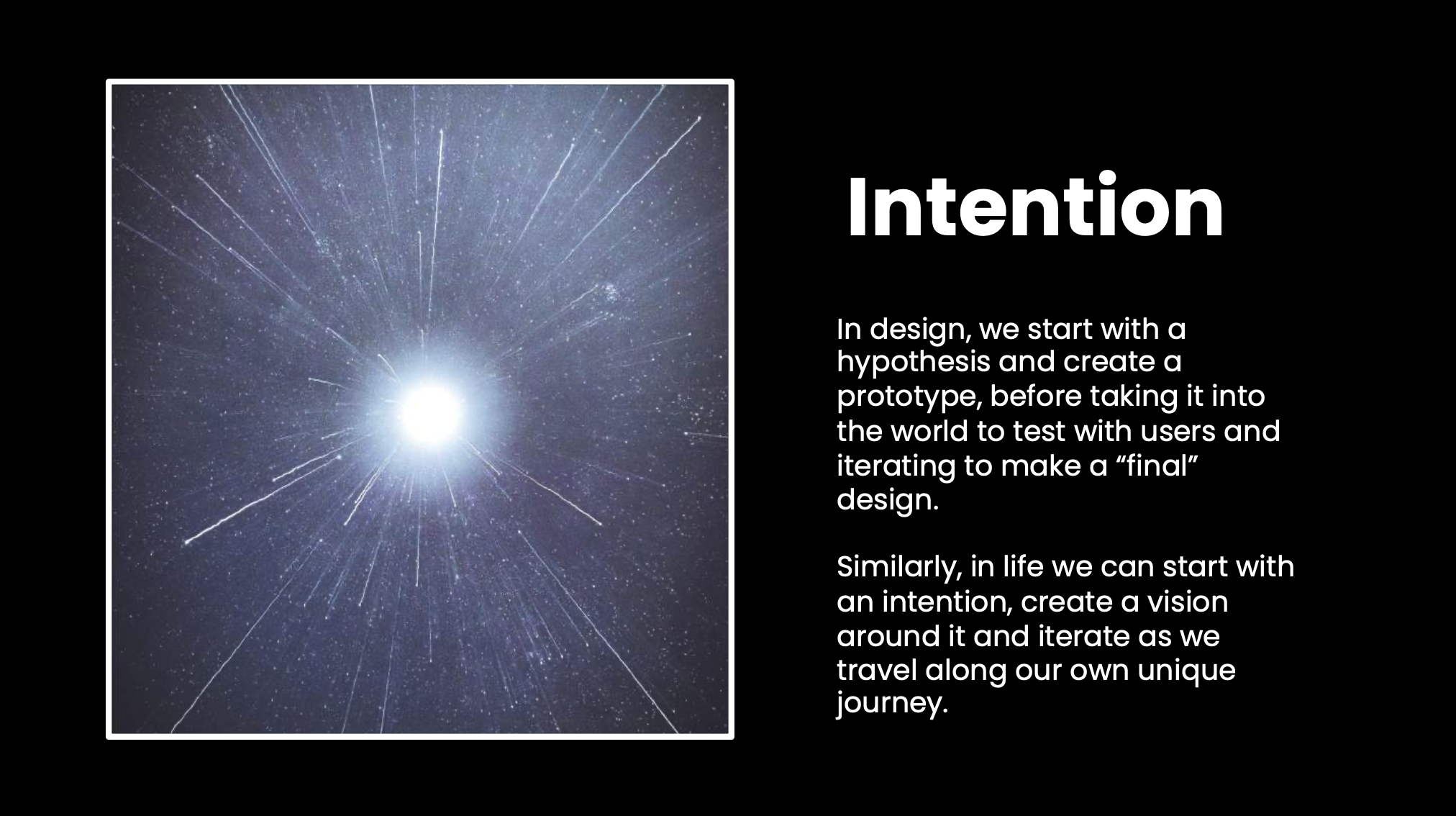 Intention

In design, we start with a hypothesis and create a prototype, before taking it into the world to test with users and iterating to make a “final” design.

Similarly, in life we can start with an intention, create a vision around it and iterate as we travel along our own unique journey.